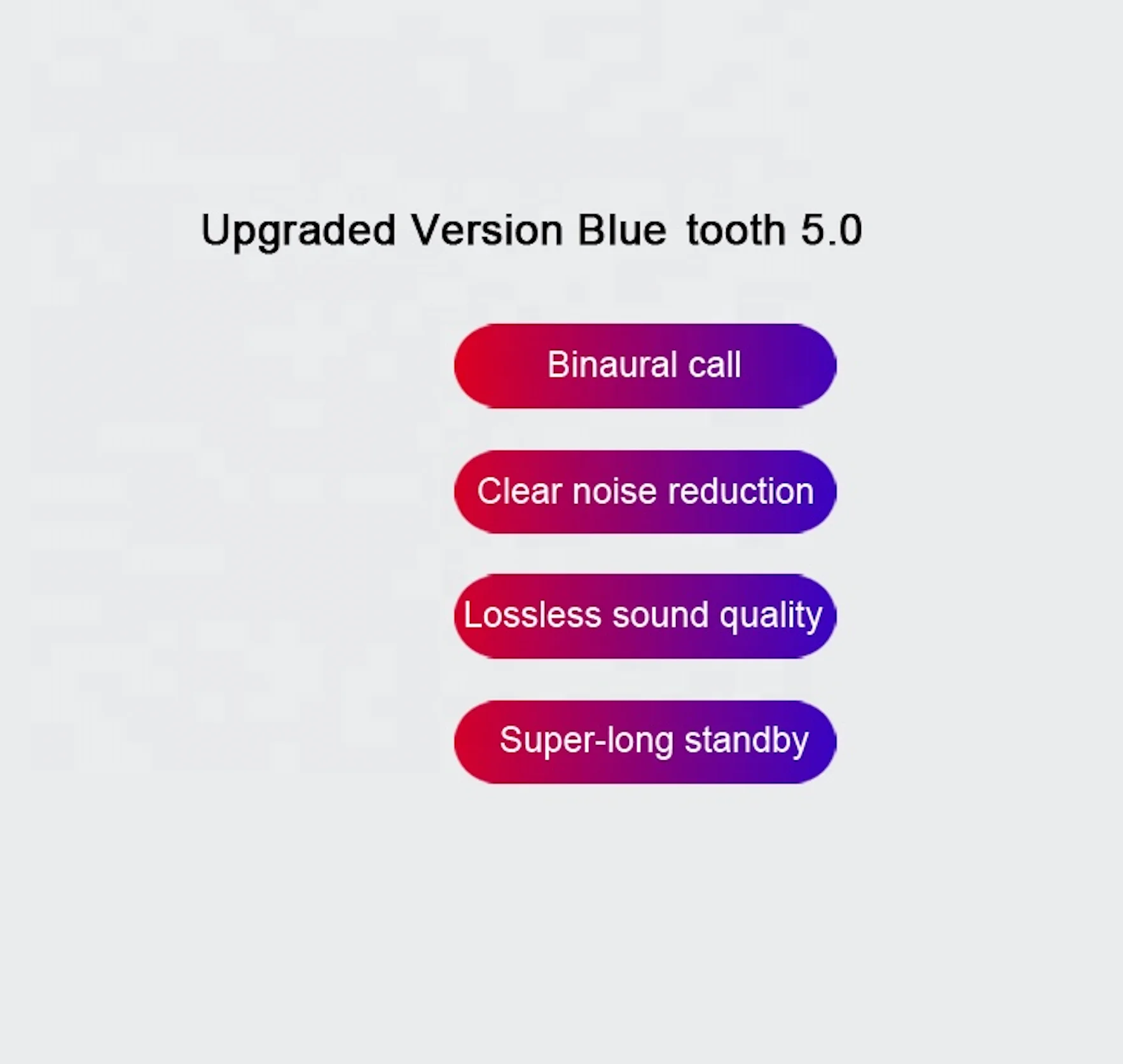 Upgraded Version Blue tooth 5.0

Binaural call

Clear noise reduction

Lossless sound quality

Super-long standby